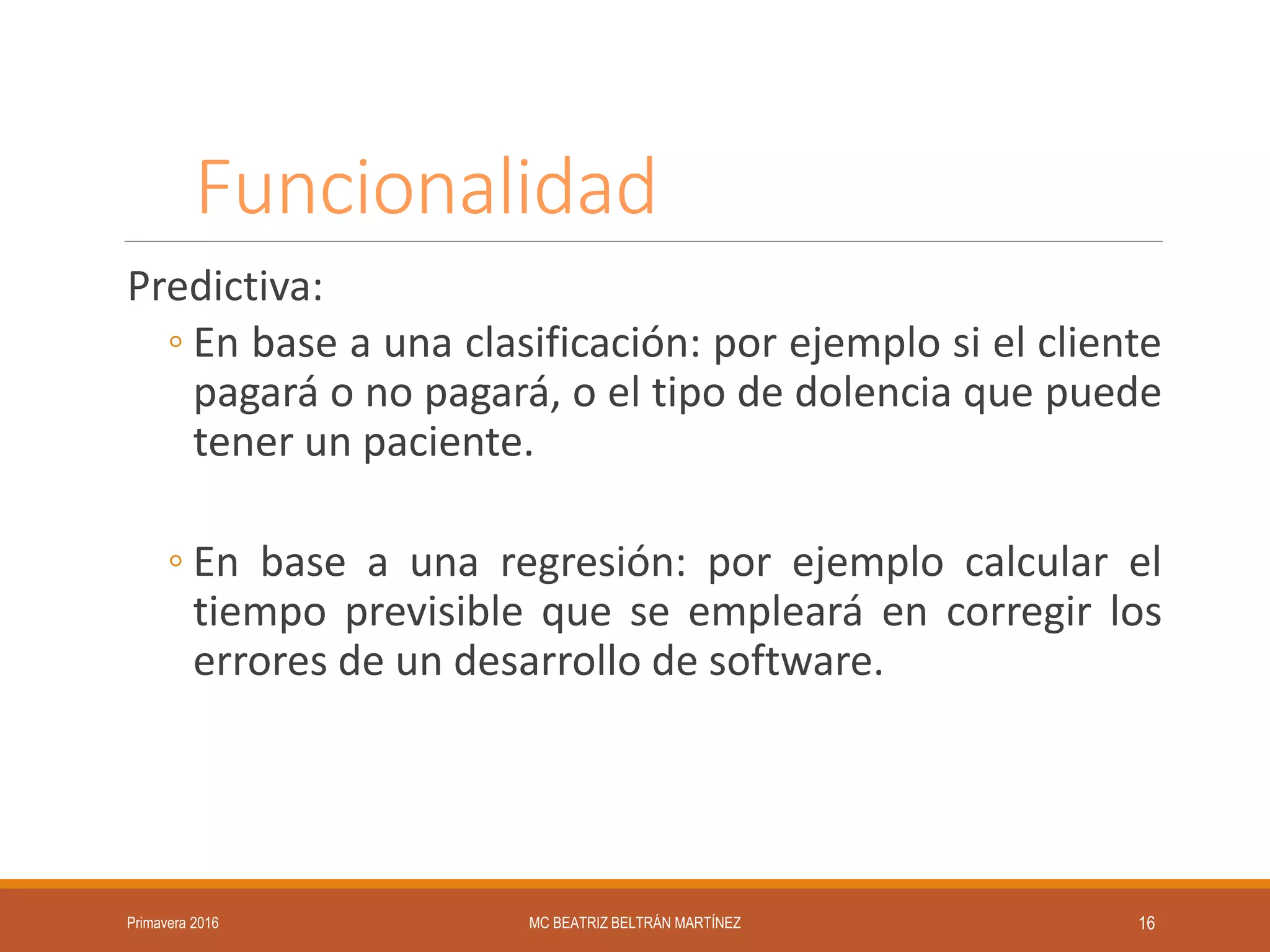 Funcionalidad

Predictiva:

◦ En base a una clasificación: por ejemplo si el cliente pagará o no pagará, o el tipo de dolencia que puede tener un paciente.

◦ En base a una regresión: por ejemplo calcular el tiempo previsible que se empleará en corregir los errores de un desarrollo de software.

Primavera 2016

MC BEATRIZ BELTRÁN MARTÍNEZ

16